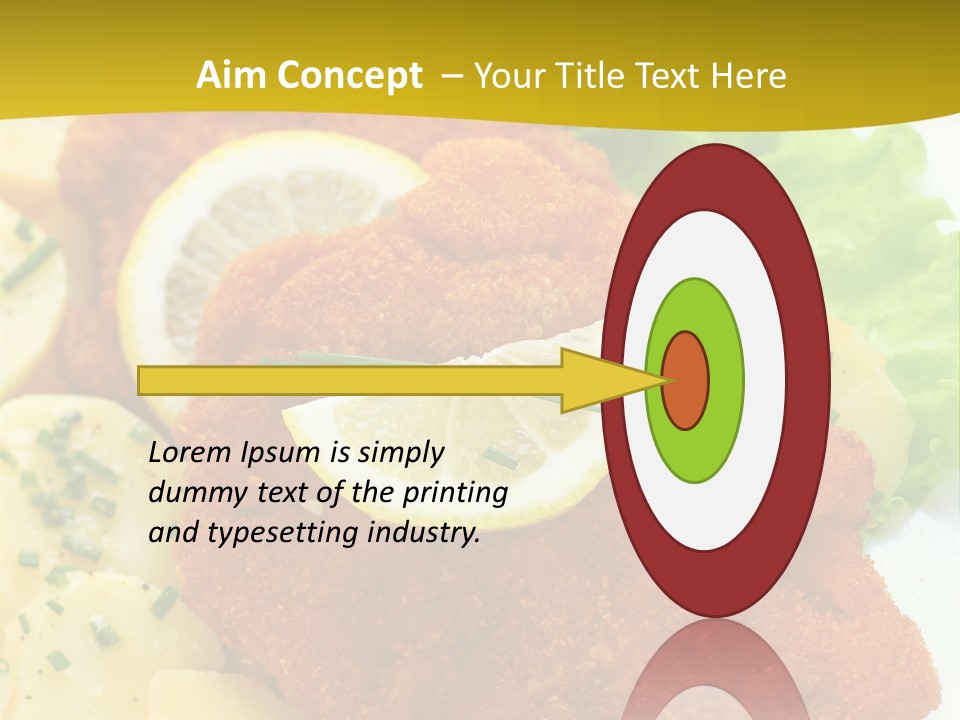 Aim Concept – Your Title Text Here

Lorem Ipsum is simply dummy text of the printing and typesetting industry.